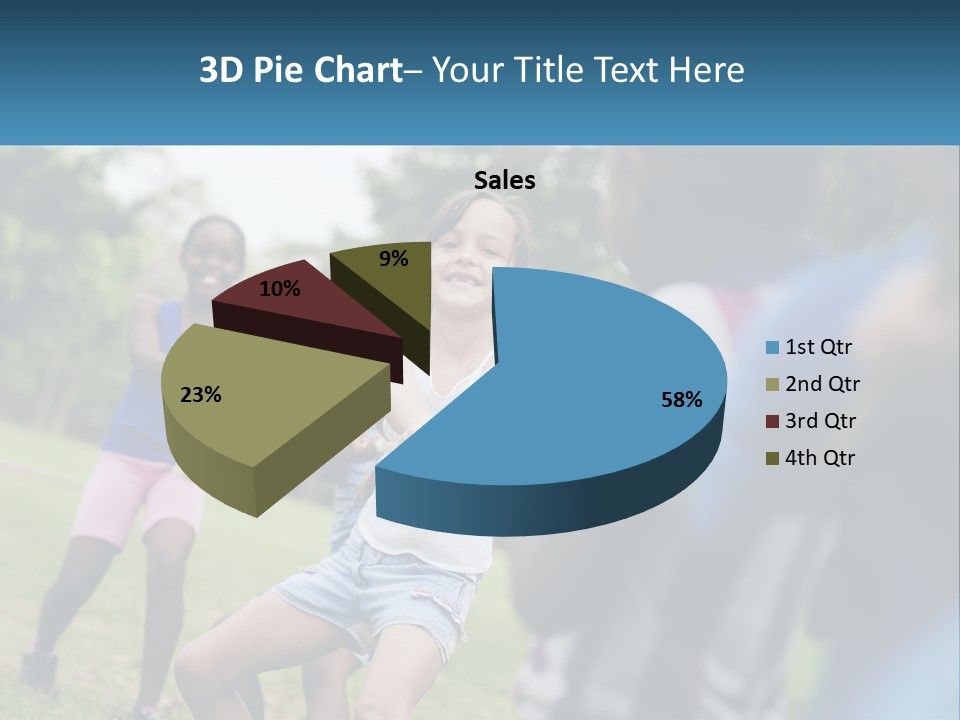 3D Pie Chart– Your Title Text Here

Sales

9%
10%
23%
58%

1st Qtr
2nd Qtr
3rd Qtr
4th Qtr